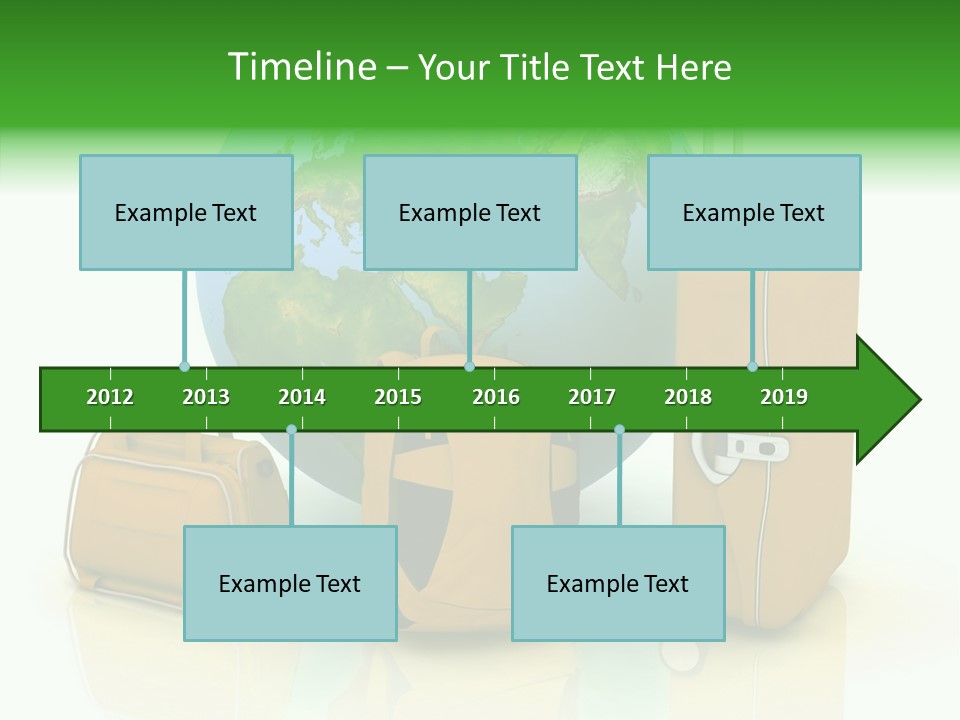 Timeline – Your Title Text Here

Example Text

Example Text

Example Text

2012 2013 2014 2015 2016 2017 2018 2019

Example Text

Example Text